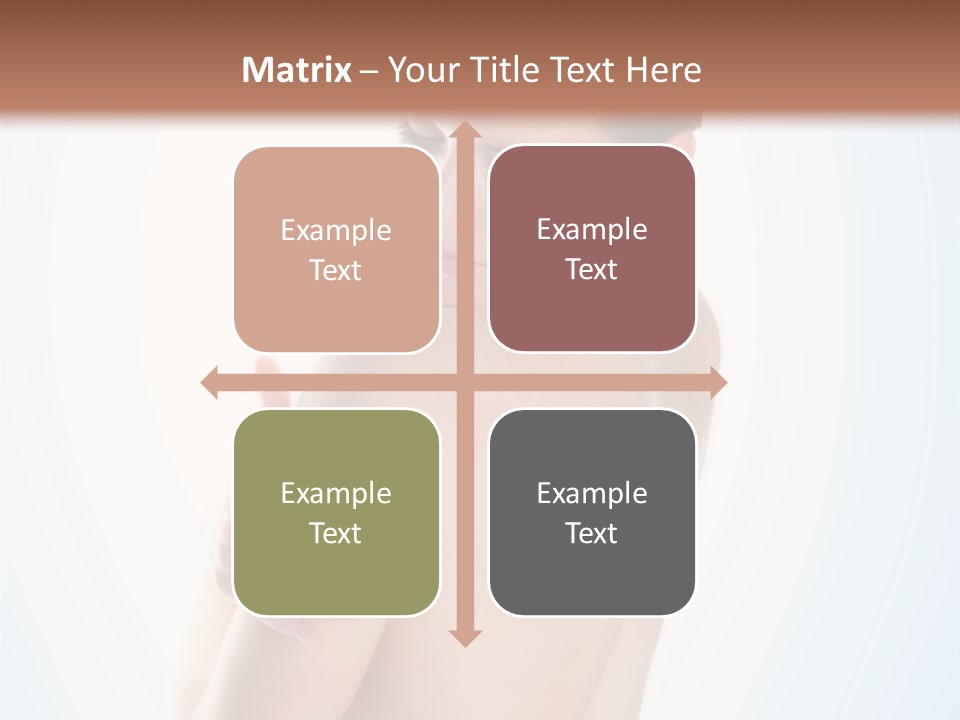 Matrix – Your Title Text Here

Example Text

Example Text

Example Text

Example Text